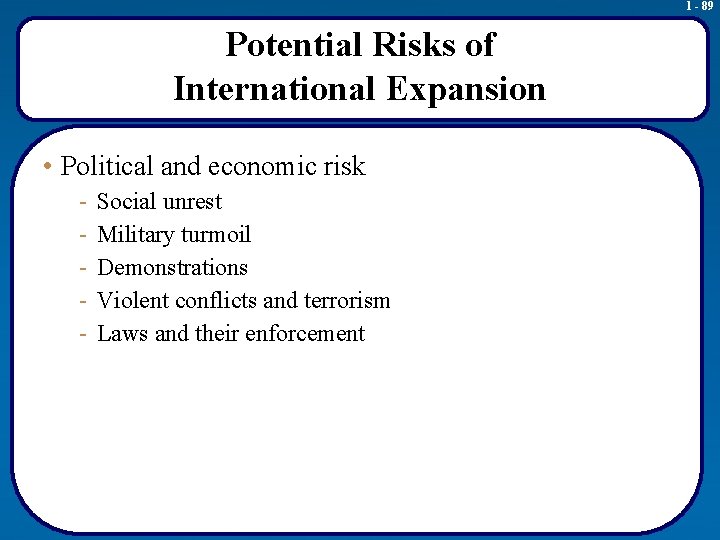 1 - 89

Potential Risks of International Expansion

• Political and economic risk
- Social unrest
- Military turmoil
- Demonstrations
- Violent conflicts and terrorism
- Laws and their enforcement